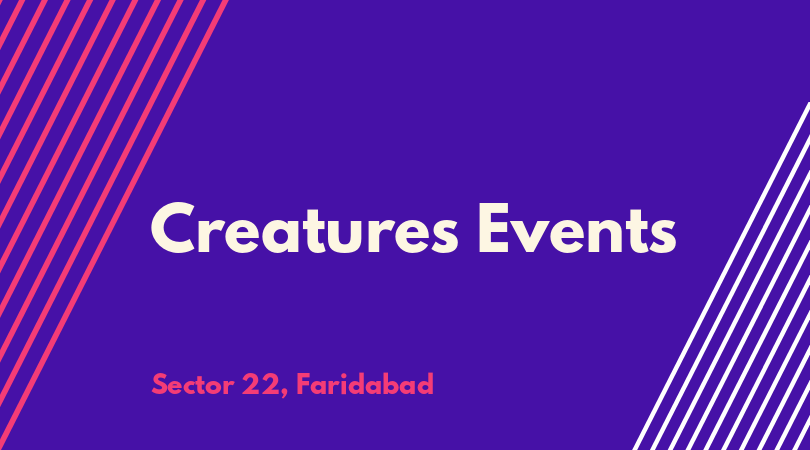 Creatures Events

Sector 22, Faridabad